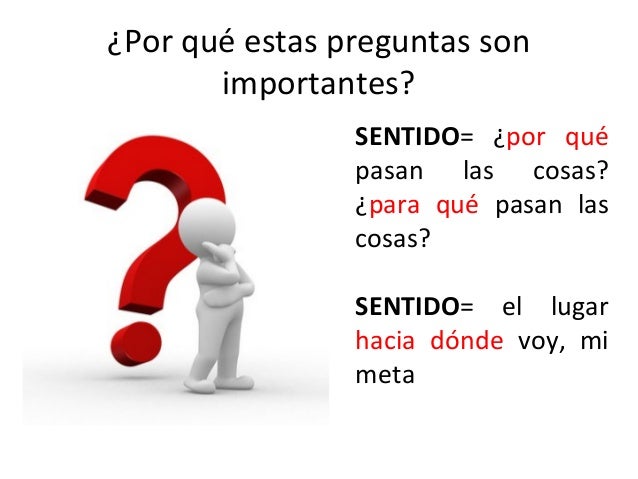 ¿Por qué estas preguntas son importantes?

SENTIDO= ¿por qué pasan las cosas? ¿para qué pasan las cosas?

SENTIDO= el lugar hacia dónde voy, mi meta